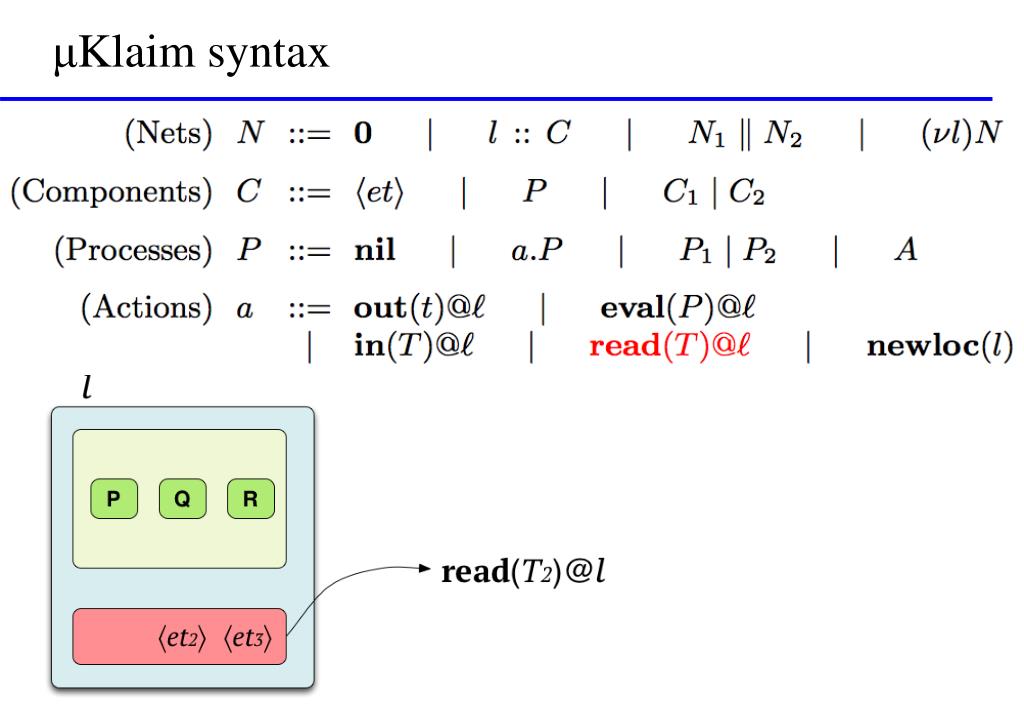 μKlaim syntax

(Nets) $N ::= \mathbf{0} \mid l :: C \mid N_1 \parallel N_2 \mid (\nu l)N$

(Components) $C ::= \langle et \rangle \mid P \mid C_1 \mid C_2$

(Processes) $P ::= \mathbf{nil} \mid a.P \mid P_1 \mid P_2 \mid A$

(Actions) $a ::= \mathbf{out}(t)@\ell \mid \mathbf{eval}(P)@\ell \mid \mathbf{in}(T)@\ell \mid \mathbf{read}(T)@\ell \mid \mathbf{newloc}(l)$

$l$

P Q R

$\langle et_2 \rangle$ $\langle et_3 \rangle$

$\mathbf{read}(T_2)@l$